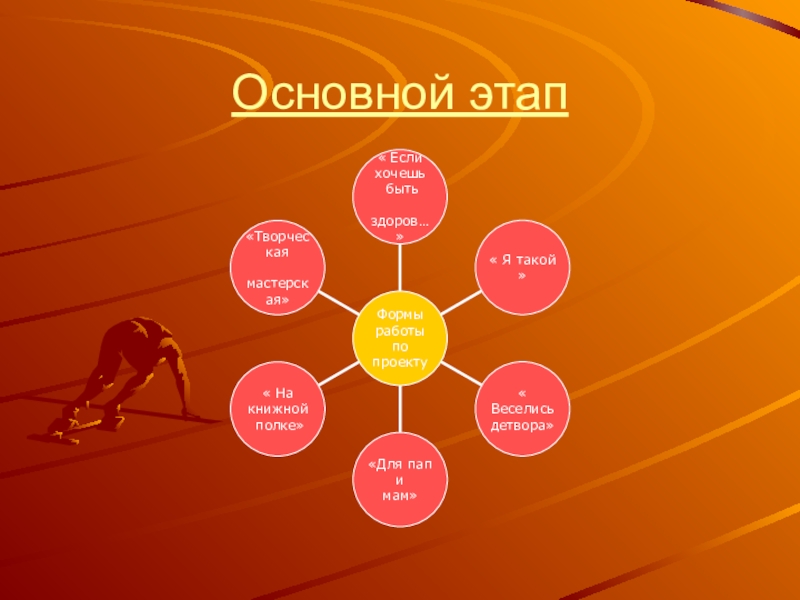 Основной этап

Формы работы по проекту

« Если хочешь быть здоров… »

« Я такой »

« Веселись детвора»

«Для пап и мам»

« На книжной полке»

«Творческая мастерская»